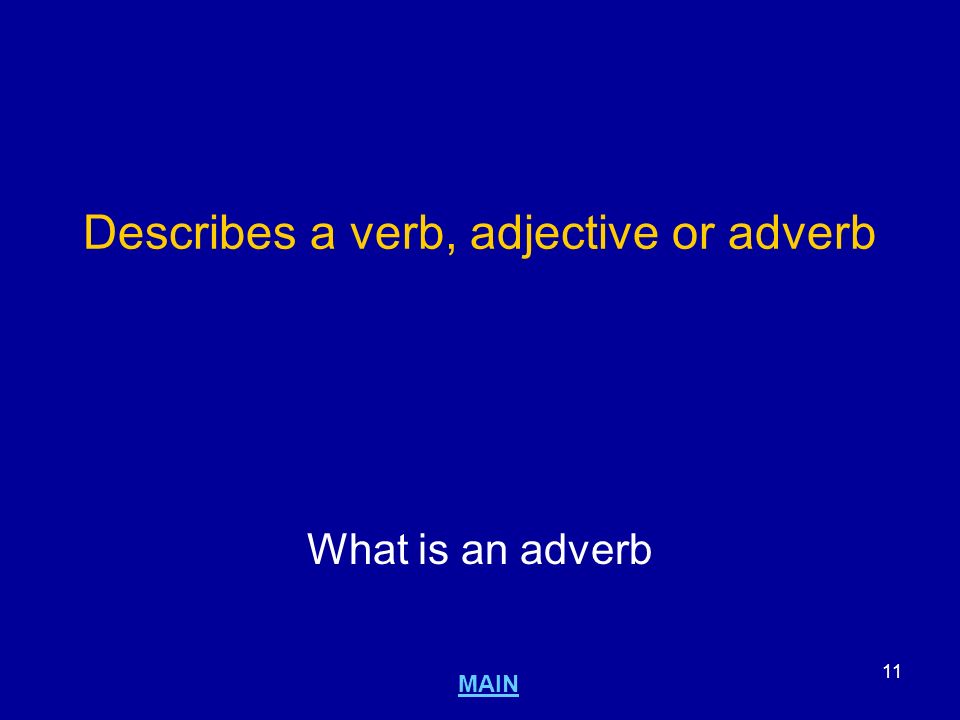 Describes a verb, adjective or adverb

What is an adverb

MAIN

11